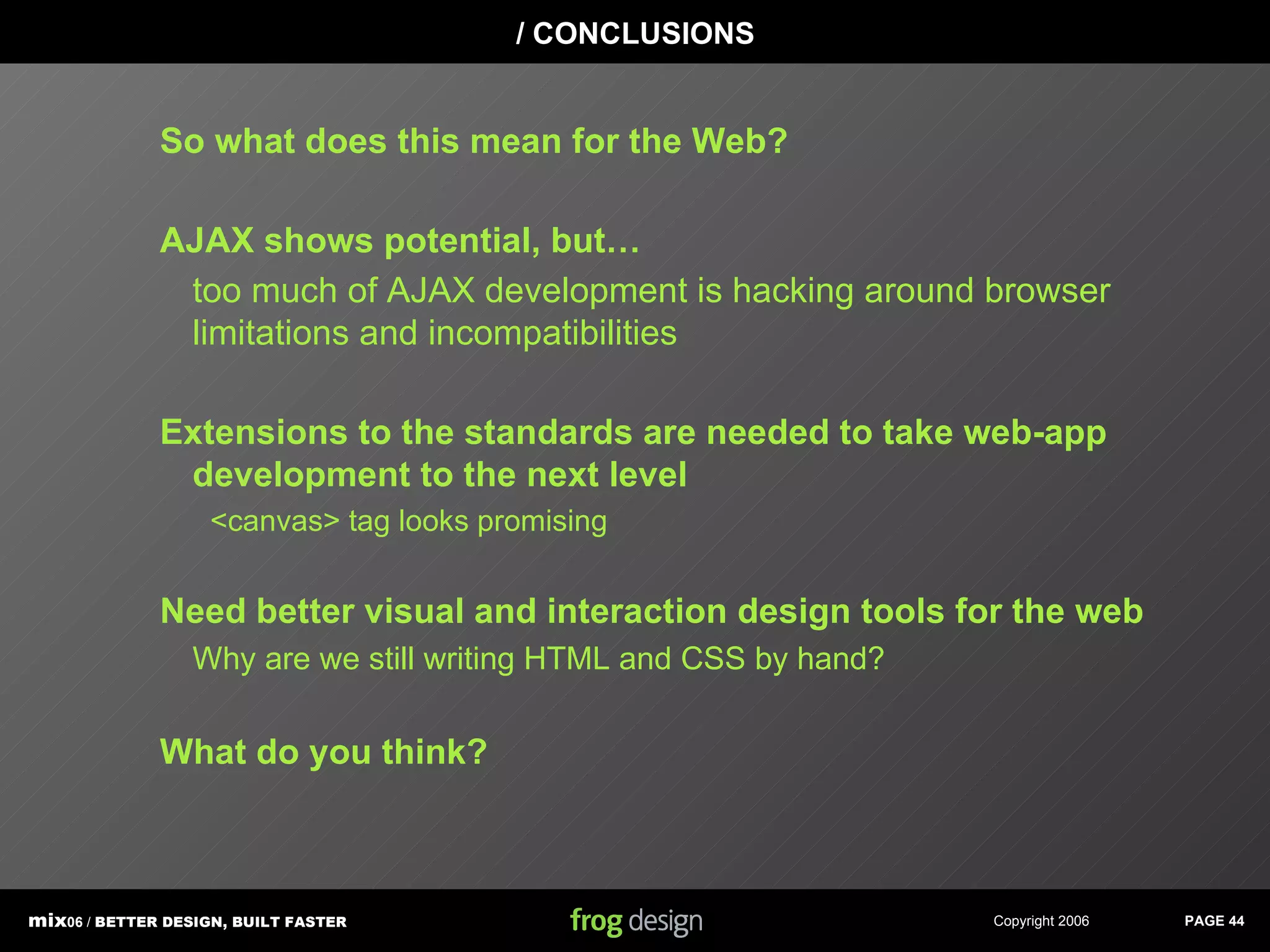 / CONCLUSIONS

So what does this mean for the Web?

AJAX shows potential, but…

too much of AJAX development is hacking around browser limitations and incompatibilities

Extensions to the standards are needed to take web-app development to the next level

<canvas> tag looks promising

Need better visual and interaction design tools for the web

Why are we still writing HTML and CSS by hand?

What do you think?

mix06 / BETTER DESIGN, BUILT FASTER

frog design

Copyright 2006

PAGE 44